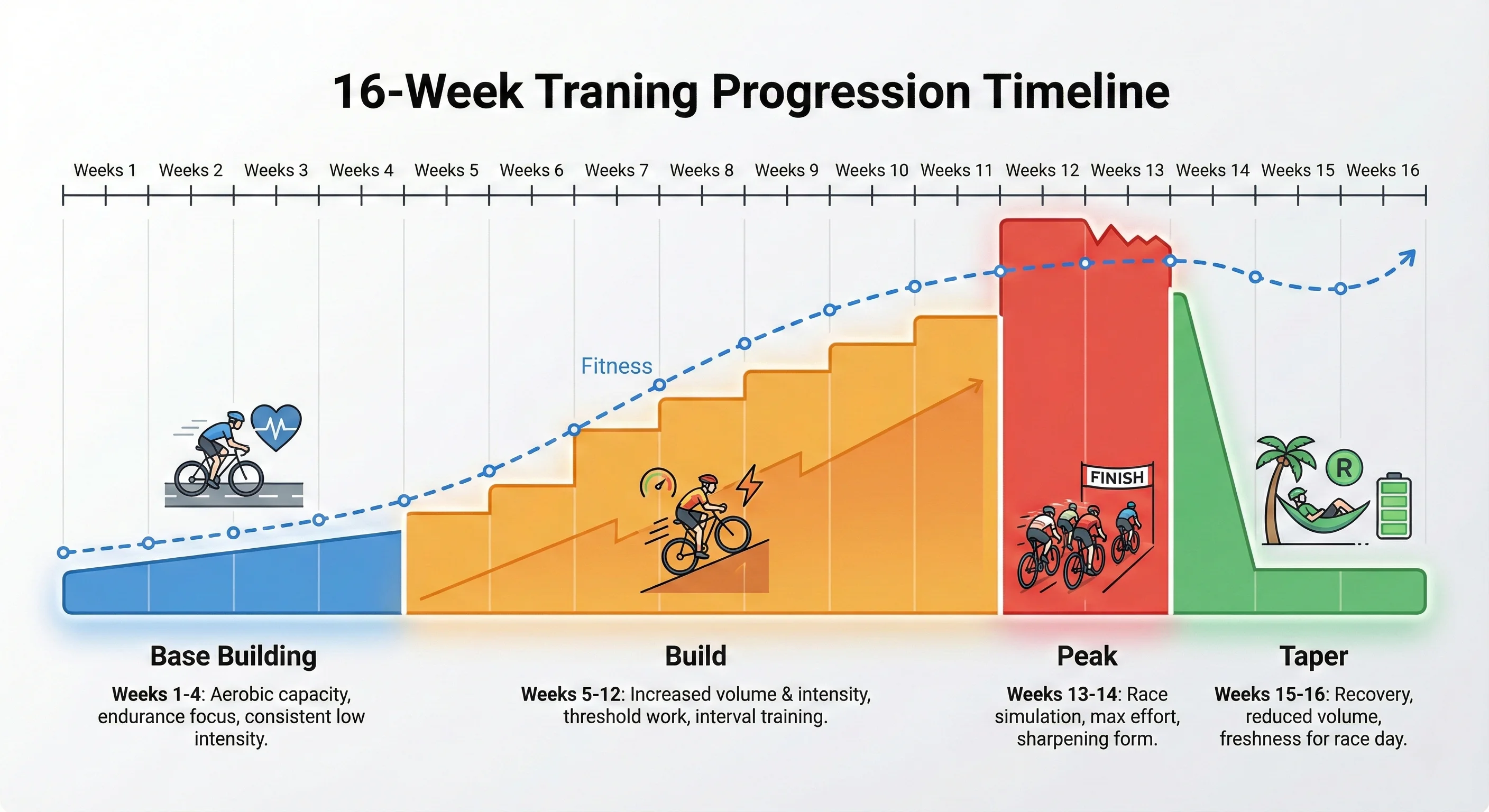 16-Week Traning Progression Timeline

Weeks 1 Weeks 2 Weeks 3 Weeks 4 Weeks 5 Weeks 6 Weeks 7 Weeks 8 Weeks 9 Weeks 10 Weeks 11 Weeks 12 Weeks 13 Weeks 14 Weeks 15 Weeks 16

Fitness

FINISH

R

Base Building

Weeks 1-4: Aerobic capacity, endurance focus, consistent low intensity.

Build

Weeks 5-12: Increased volume & intensity, threshold work, interval training.

Peak

Weeks 13-14: Race simulation, max effort, sharpening form.

Taper

Weeks 15-16: Recovery, reduced volume, freshness for race day.